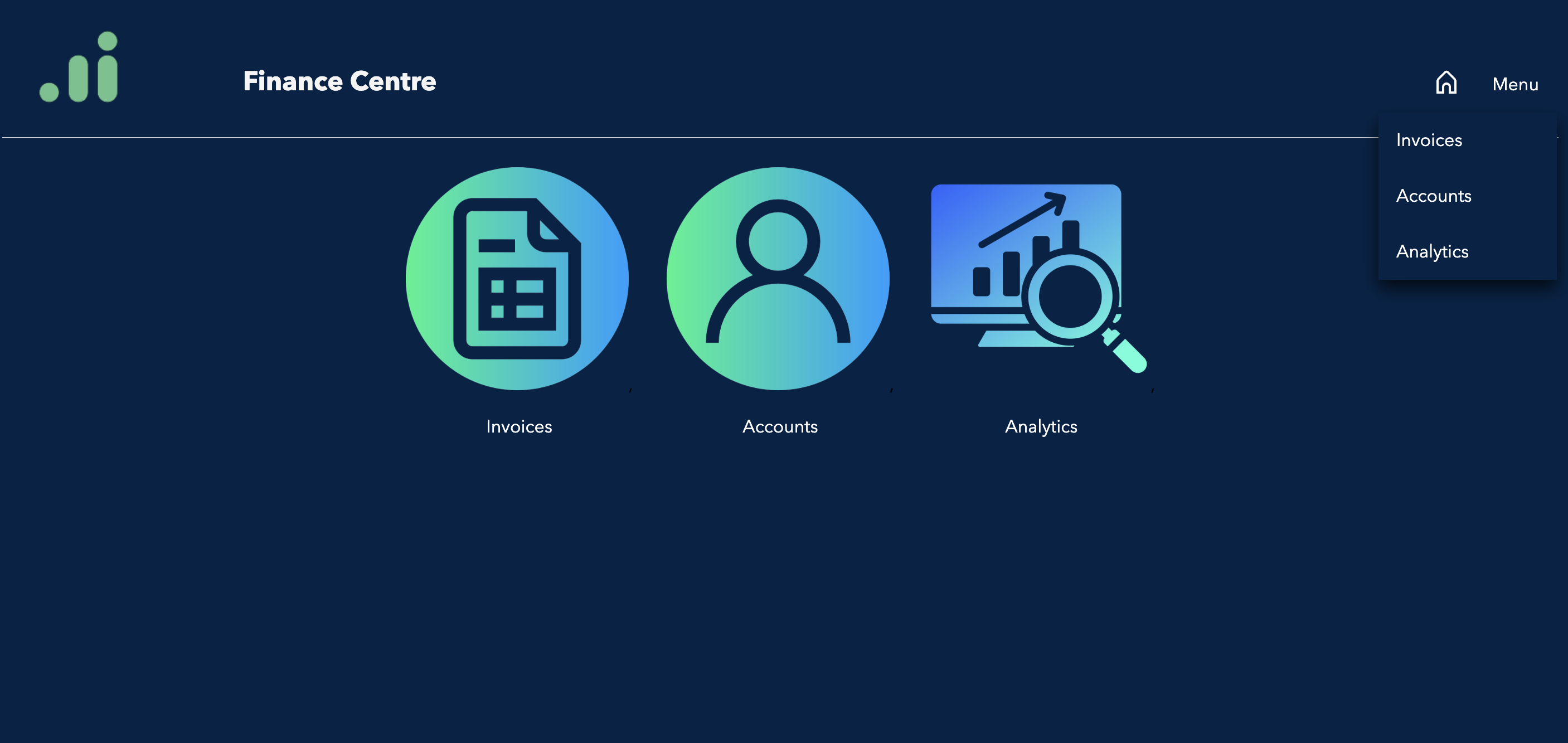 Finance Centre

Menu

Invoices

Accounts

Analytics

Invoices

Accounts

Analytics